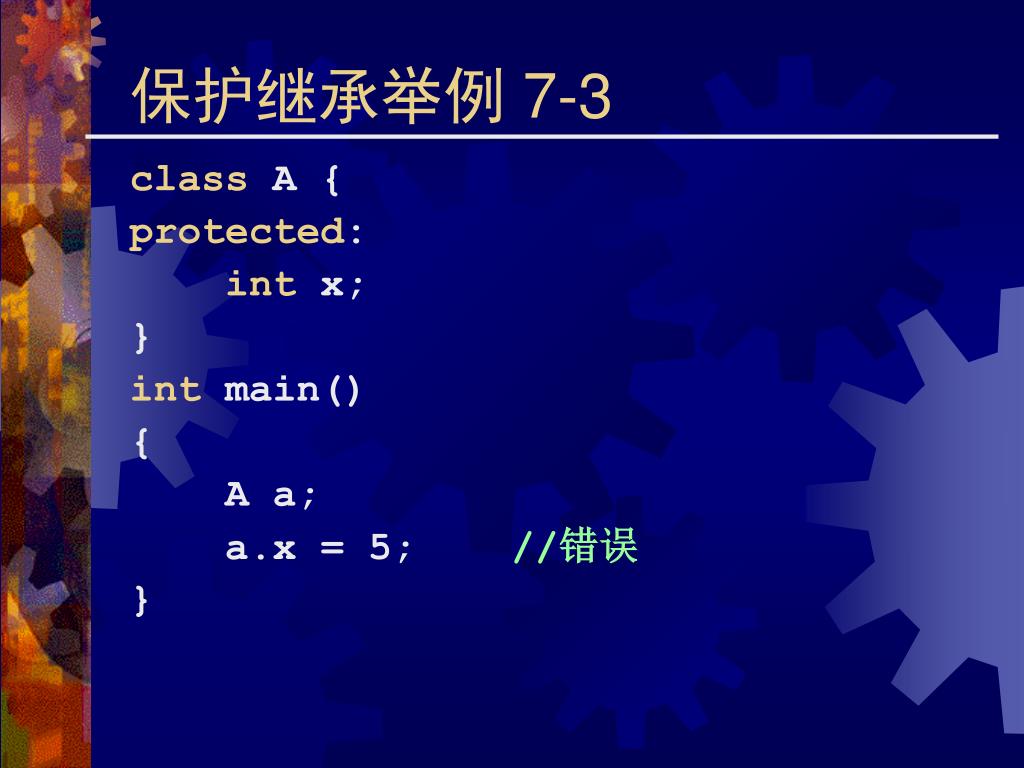 保护继承举例 7-3

class A {
protected:
    int x;
}
int main()
{
    A a;
    a.x = 5;    //错误
}